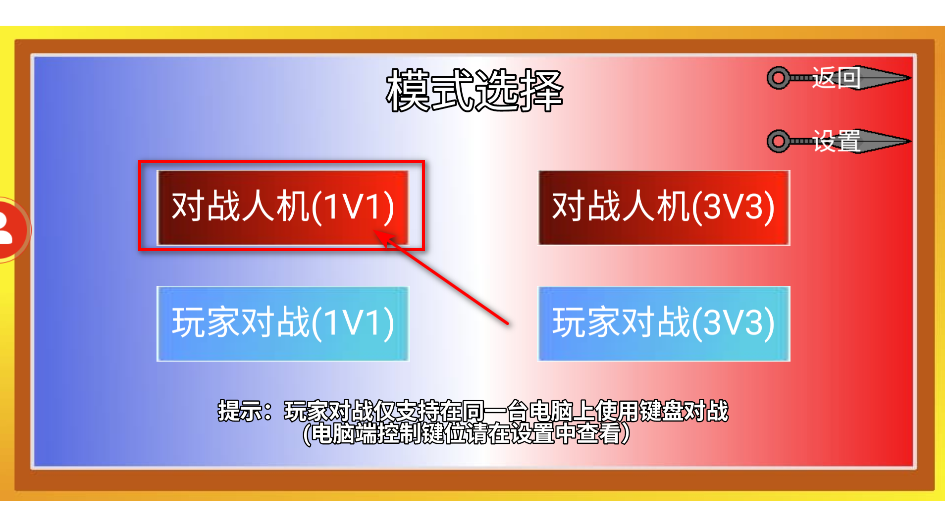 模式选择

返回

设置

对战人机(1V1)

对战人机(3V3)

玩家对战(1V1)

玩家对战(3V3)

提示：玩家对战仅支持在同一台电脑上使用键盘对战
(电脑端控制键位请在设置中查看)